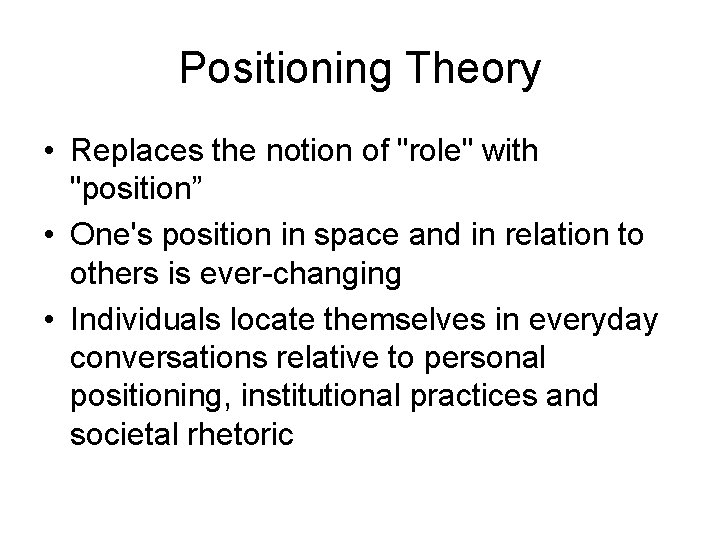 Positioning Theory

• Replaces the notion of "role" with "position”
• One's position in space and in relation to others is ever-changing
• Individuals locate themselves in everyday conversations relative to personal positioning, institutional practices and societal rhetoric